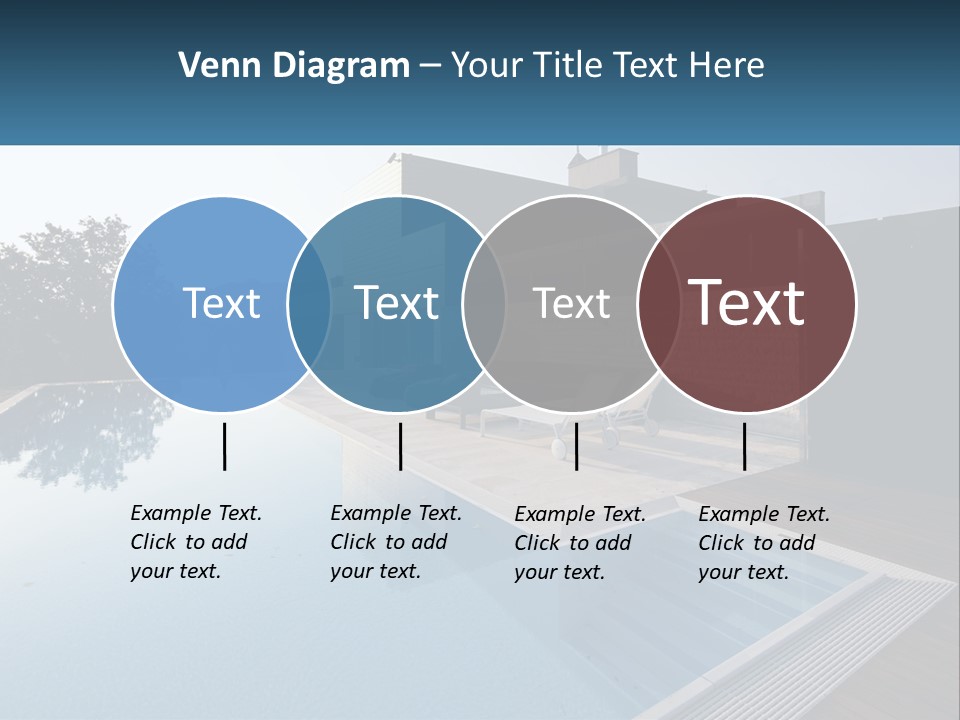 Venn Diagram – Your Title Text Here

Text

Text

Text

Text

Example Text. Click to add your text.

Example Text. Click to add your text.

Example Text. Click to add your text.

Example Text. Click to add your text.